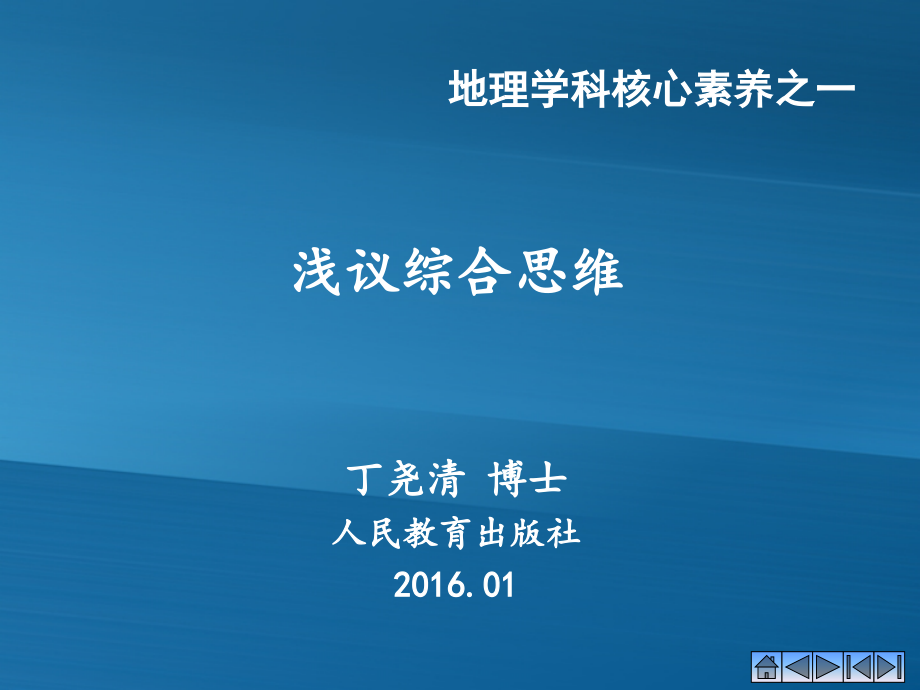 地理学科核心素养之一

浅议综合思维

丁尧清 博士
人民教育出版社
2016.01